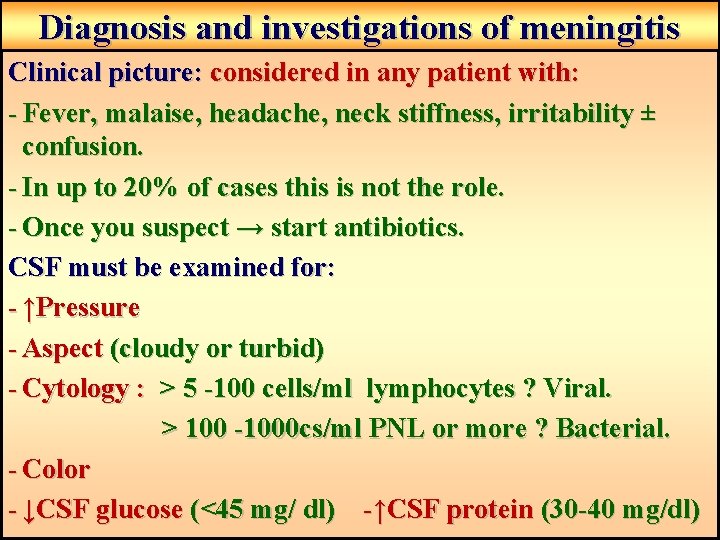 Diagnosis and investigations of meningitis

Clinical picture: considered in any patient with:

- Fever, malaise, headache, neck stiffness, irritability ± confusion.

- In up to 20% of cases this is not the role.

- Once you suspect → start antibiotics.

CSF must be examined for:

- ↑Pressure

- Aspect (cloudy or turbid)

- Cytology : > 5 -100 cells/ml lymphocytes ? Viral.
> 100 -1000cs/ml PNL or more ? Bacterial.

- Color

- ↓CSF glucose (<45 mg/ dl) -↑CSF protein (30-40 mg/dl)